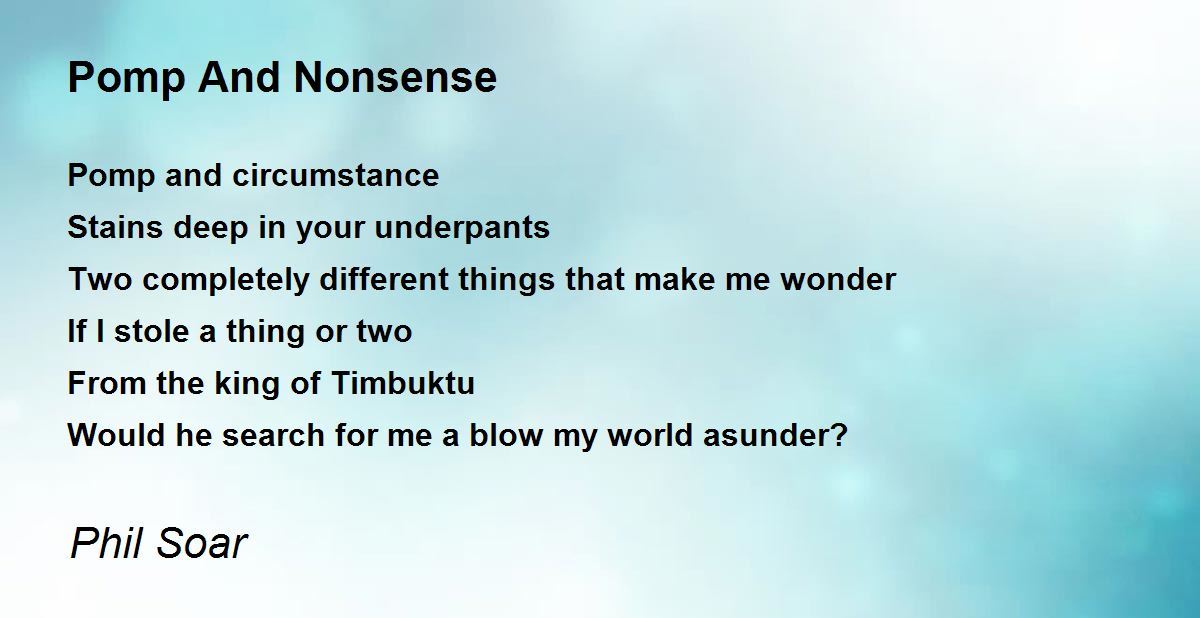 Pomp And Nonsense

Pomp and circumstance
Stains deep in your underpants
Two completely different things that make me wonder
If I stole a thing or two
From the king of Timbuktu
Would he search for me a blow my world asunder?

Phil Soar